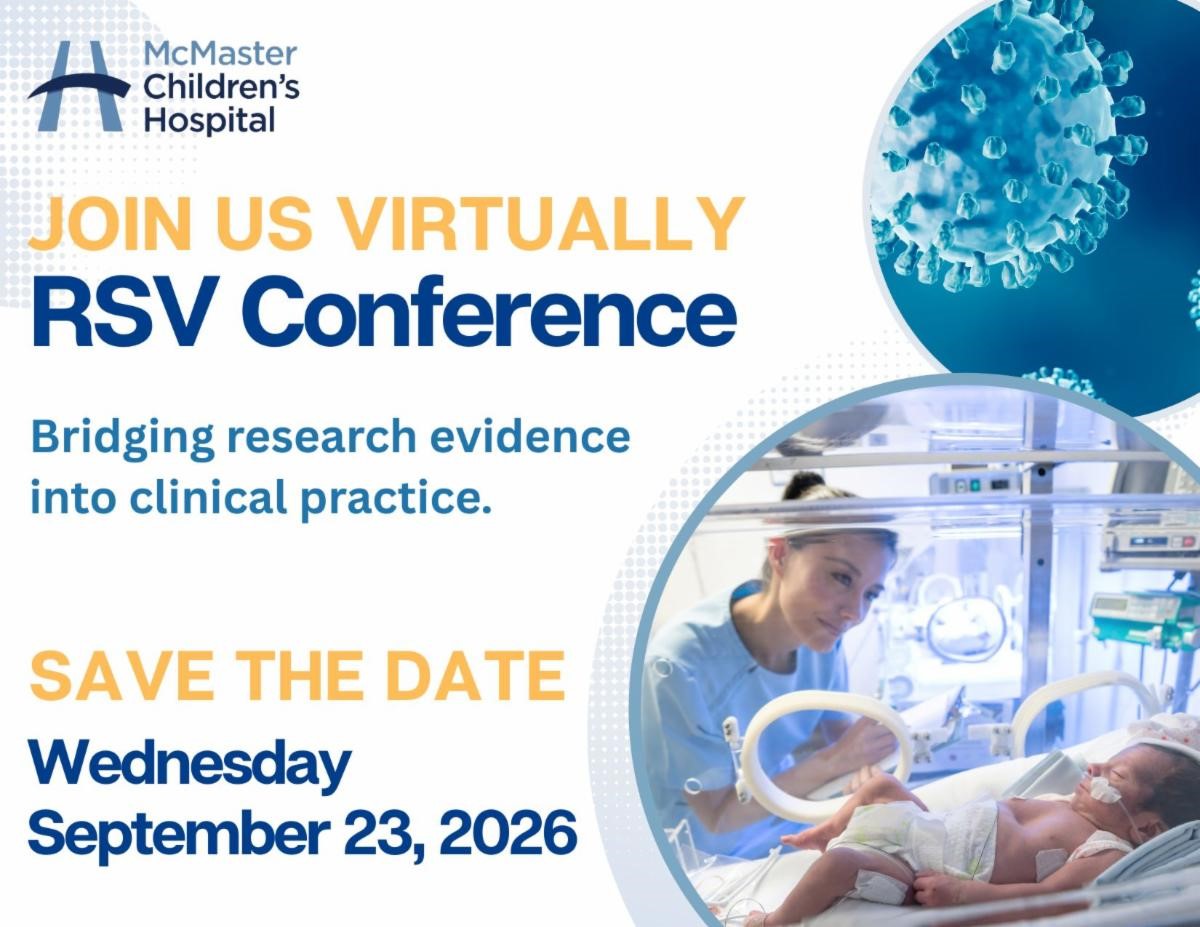 McMaster Children's Hospital

JOIN US VIRTUALLY
RSV Conference

Bridging research evidence into clinical practice.

SAVE THE DATE
Wednesday
September 23, 2026